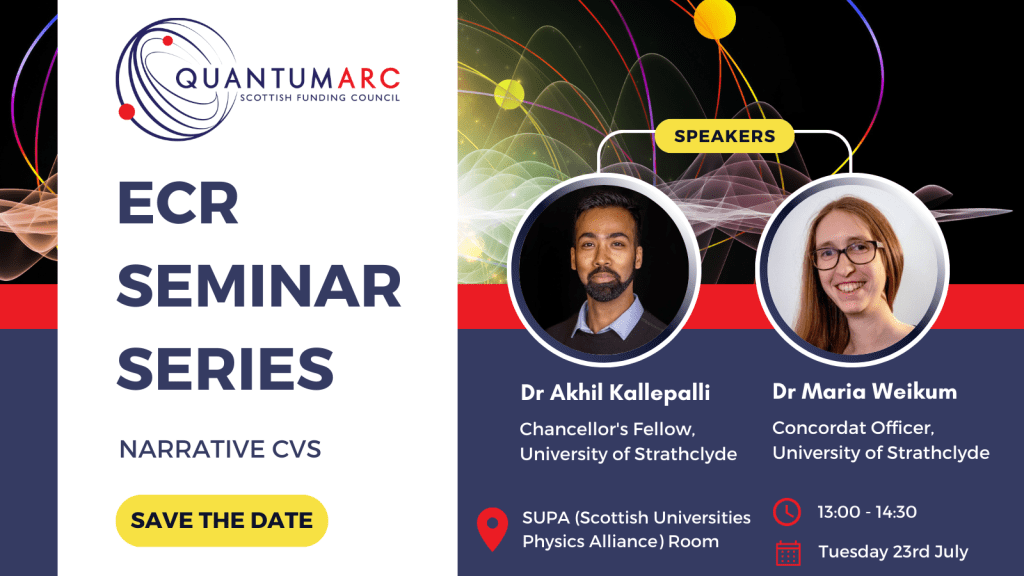 QUANTUMARC
SCOTTISH FUNDING COUNCIL

ECR SEMINAR SERIES

NARRATIVE CVS

SAVE THE DATE

SPEAKERS

Dr Akhil Kallepalli
Chancellor's Fellow, University of Strathclyde

Dr Maria Weikum
Concordat Officer, University of Strathclyde

SUPA (Scottish Universities Physics Alliance) Room

13:00 - 14:30

Tuesday 23rd July